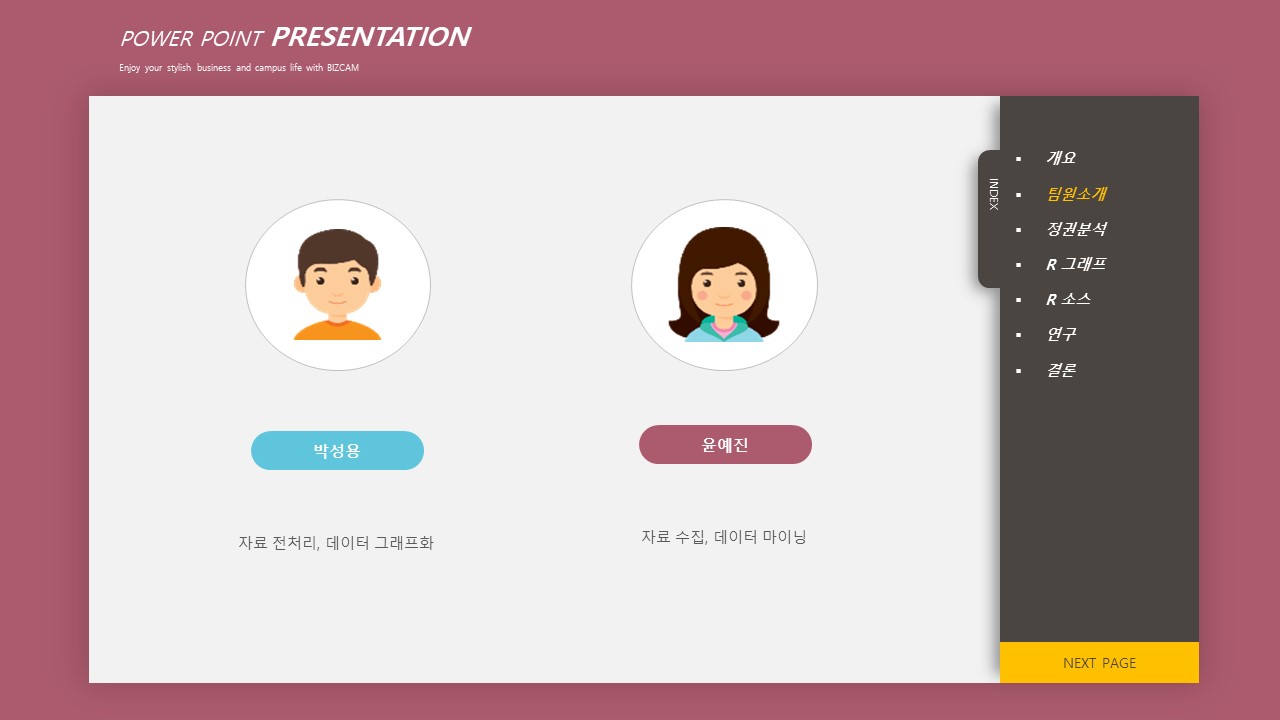 POWER POINT PRESENTATION
Enjoy your stylish business and campus life with BIZCAM

박성용

자료 전처리, 데이터 그래프화

윤예진

자료 수집, 데이터 마이닝

INDEX

- 개요
- 팀원소개
- 정권분석
- R 그래프
- R 소스
- 연구
- 결론

NEXT PAGE